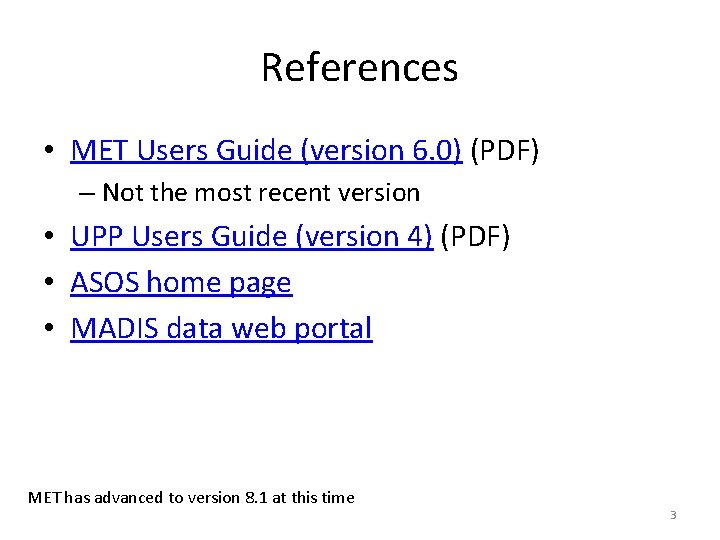 References

• MET Users Guide (version 6.0) (PDF)
  – Not the most recent version
• UPP Users Guide (version 4) (PDF)
• ASOS home page
• MADIS data web portal

MET has advanced to version 8.1 at this time

3